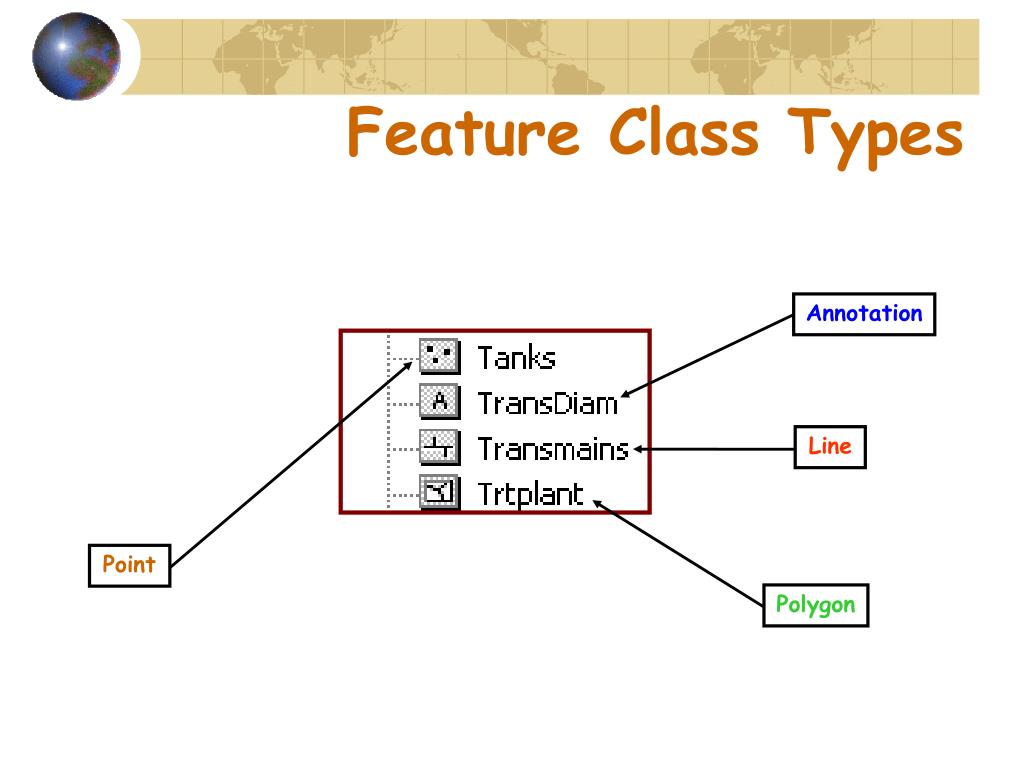 Feature Class Types

Annotation

Tanks

A TransDiam

Transmains

Trtplant

Line

Point

Polygon